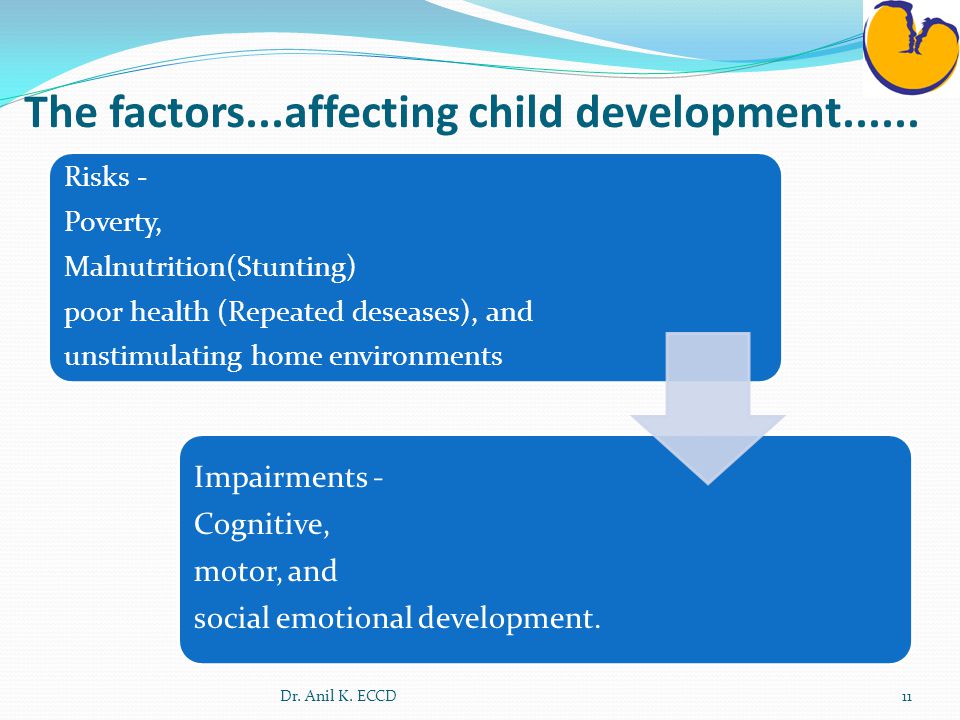 The factors...affecting child development......

Risks -
Poverty,
Malnutrition(Stunting)
poor health (Repeated deseases), and
unstimulating home environments

Impairments -
Cognitive,
motor, and
social emotional development.

Dr. Anil K. ECCD

11